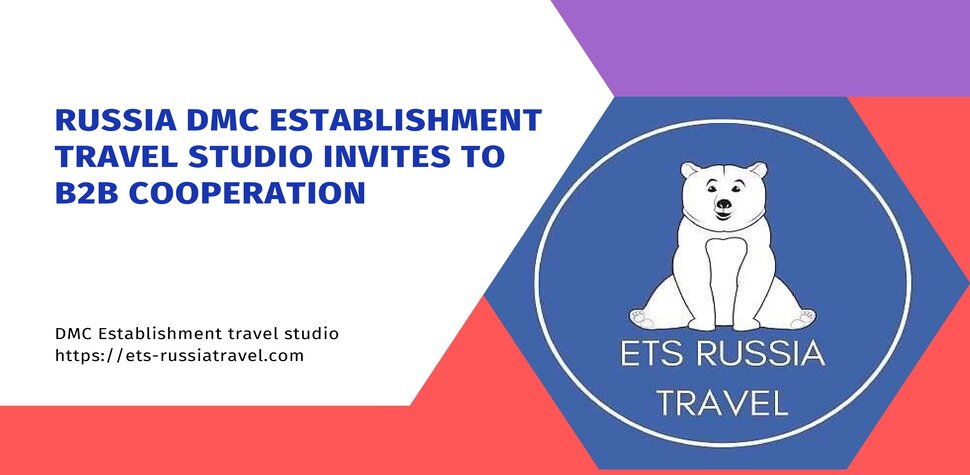 RUSSIA DMC ESTABLISHMENT TRAVEL STUDIO INVITES TO B2B COOPERATION

DMC Establishment travel studio
https://ets-russiatravel.com

ETS RUSSIA
TRAVEL